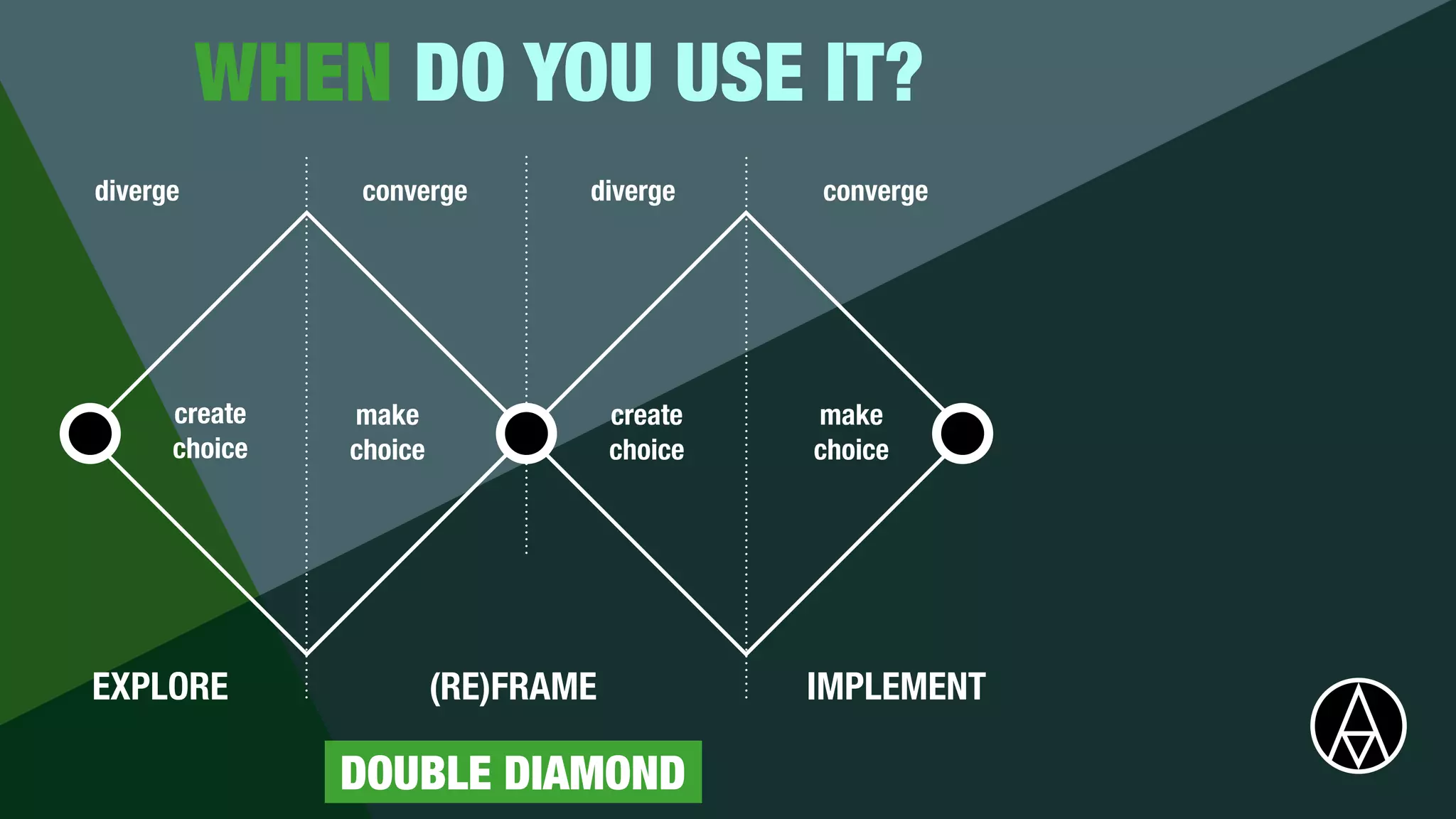 WHEN DO YOU USE IT?

diverge

converge

diverge

converge

create choice

make choice

create choice

make choice

EXPLORE

(RE)FRAME

IMPLEMENT

DOUBLE DIAMOND